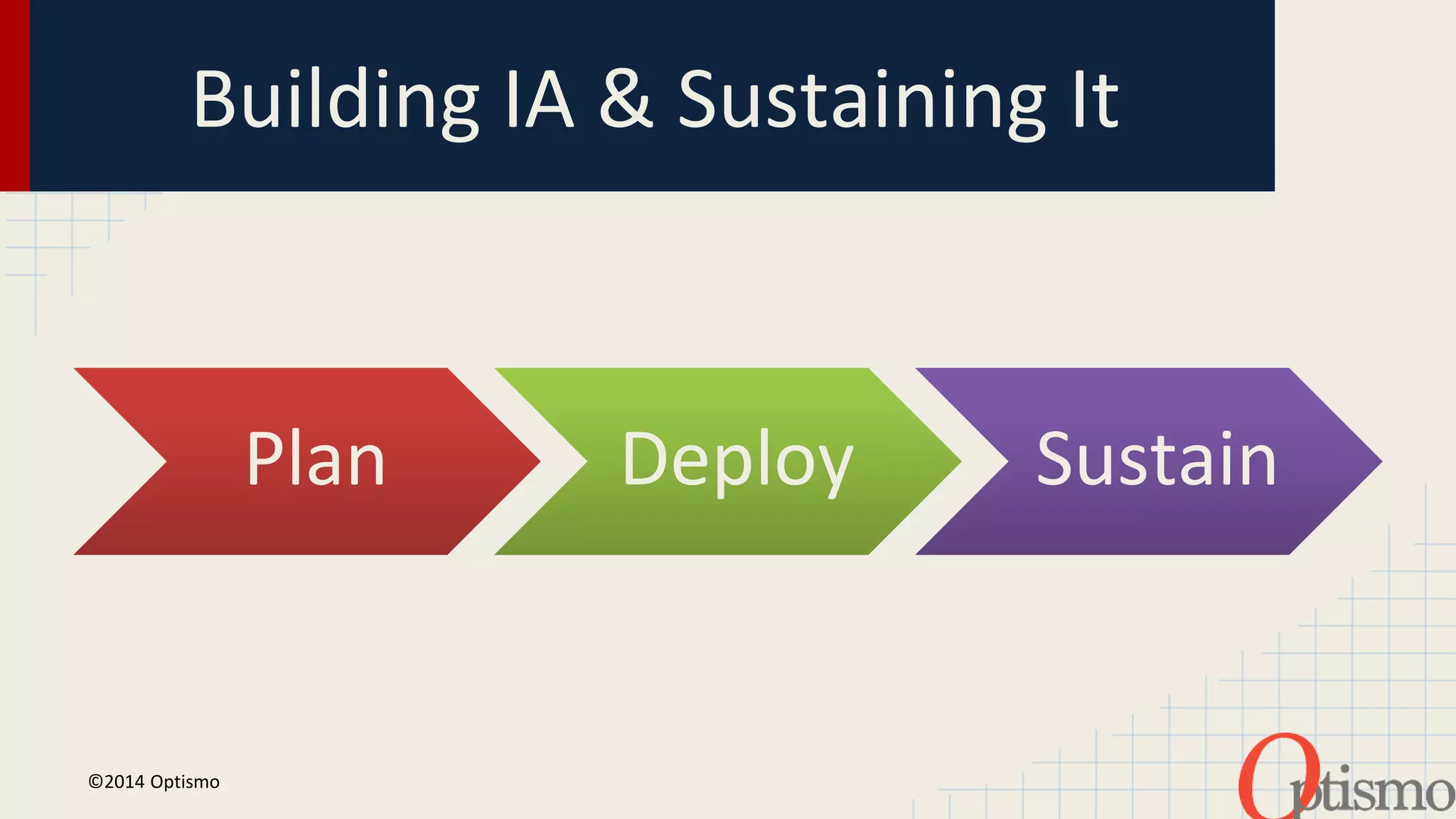 Building IA & Sustaining It

Plan

Deploy

Sustain

©2014 Optismo

Optismo